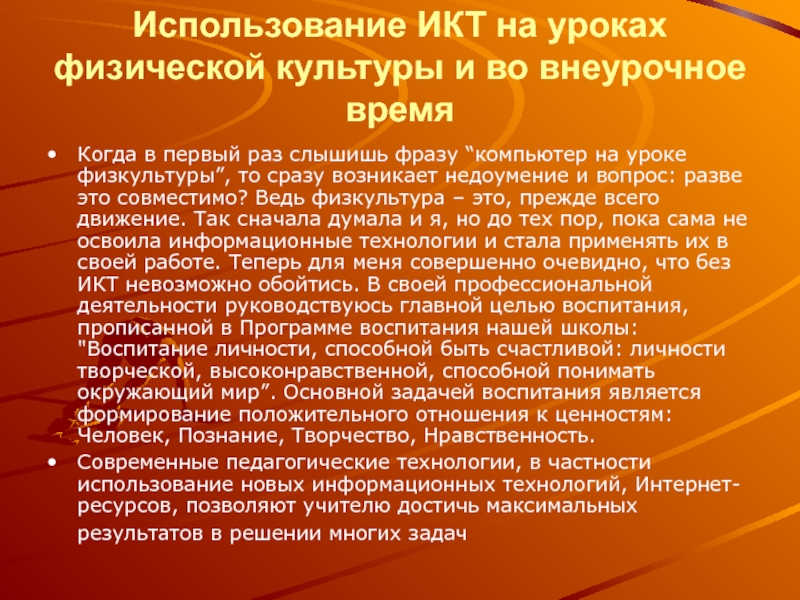 Использование ИКТ на уроках физической культуры и во внеурочное время

• Когда в первый раз слышишь фразу “компьютер на уроке физкультуры”, то сразу возникает недоумение и вопрос: разве это совместимо? Ведь физкультура – это, прежде всего движение. Так сначала думала и я, но до тех пор, пока сама не освоила информационные технологии и стала применять их в своей работе. Теперь для меня совершенно очевидно, что без ИКТ невозможно обойтись. В своей профессиональной деятельности руководствуюсь главной целью воспитания, прописанной в Программе воспитания нашей школы: "Воспитание личности, способной быть счастливой: личности творческой, высоконравственной, способной понимать окружающий мир”. Основной задачей воспитания является формирование положительного отношения к ценностям: Человек, Познание, Творчество, Нравственность.

• Современные педагогические технологии, в частности использование новых информационных технологий, Интернет-ресурсов, позволяют учителю достичь максимальных результатов в решении многих задач